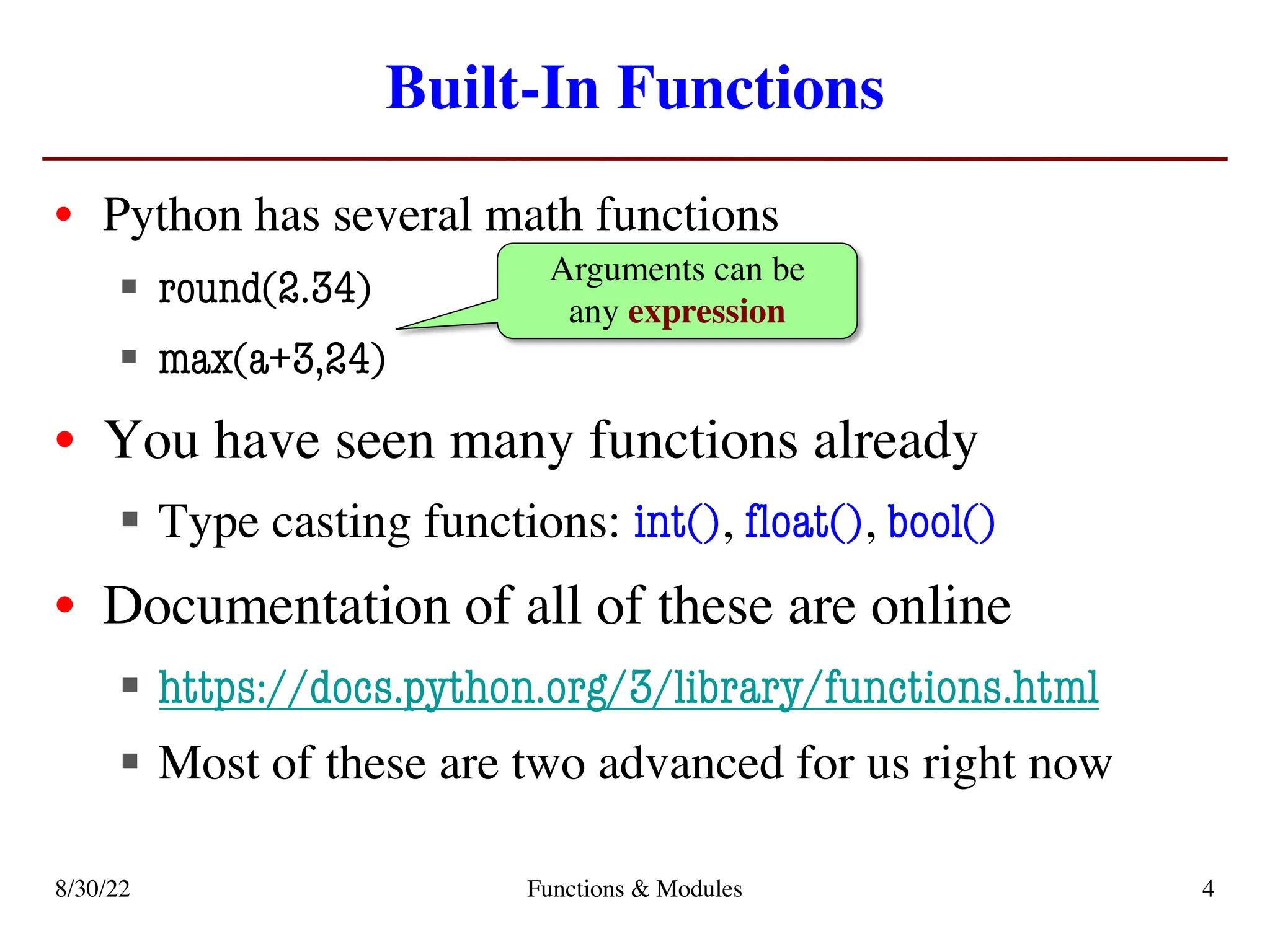 Built-In Functions

• Python has several math functions
  ▪ round(2.34)
  ▪ max(a+3,24)

Arguments can be any expression

• You have seen many functions already
  ▪ Type casting functions: int(), float(), bool()

• Documentation of all of these are online
  ▪ https://docs.python.org/3/library/functions.html
  ▪ Most of these are two advanced for us right now

8/30/22

Functions & Modules

4